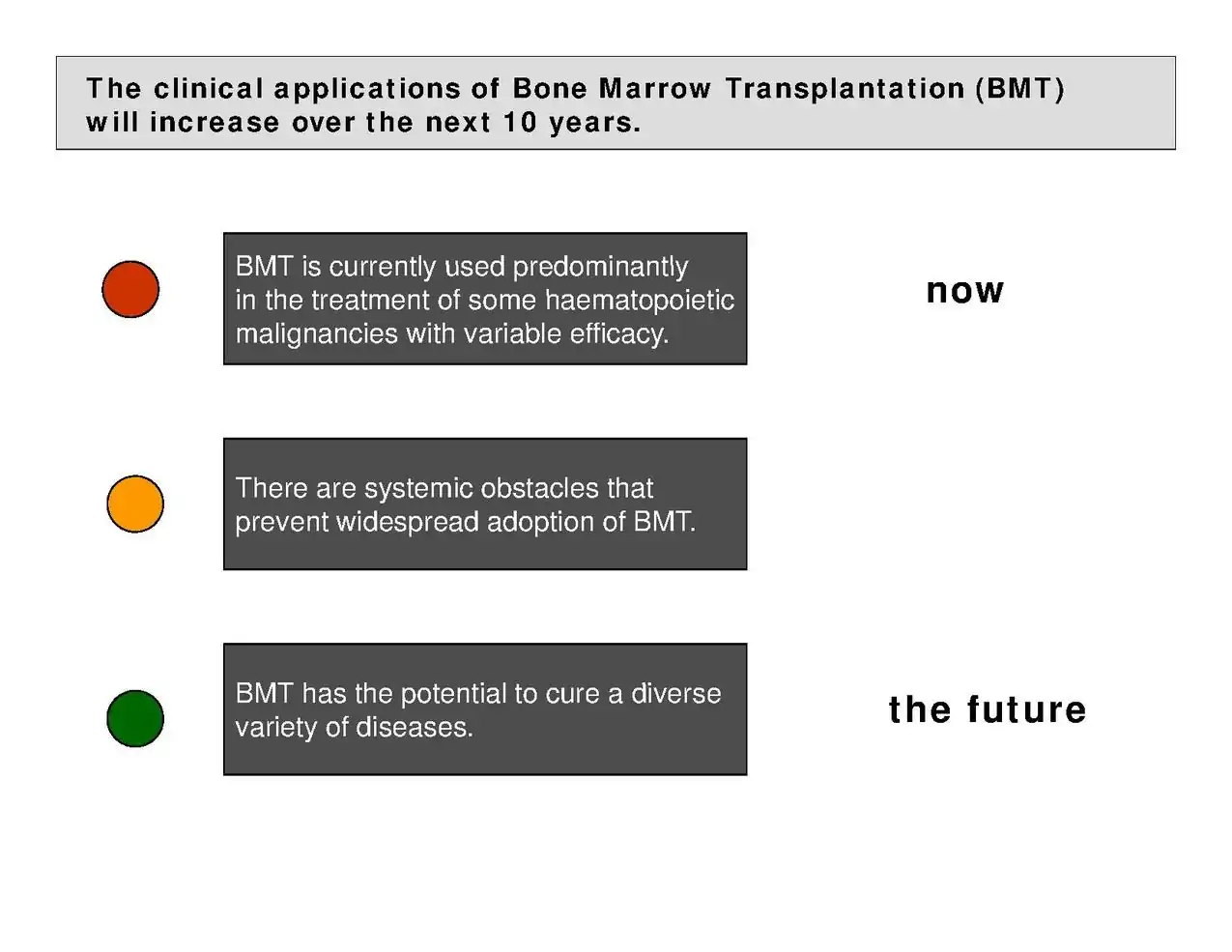 The clinical applications of Bone Marrow Transplantation (BMT) will increase over the next 10 years.

BMT is currently used predominantly in the treatment of some haematopoietic malignancies with variable efficacy.

now

There are systemic obstacles that prevent widespread adoption of BMT.

BMT has the potential to cure a diverse variety of diseases.

the future